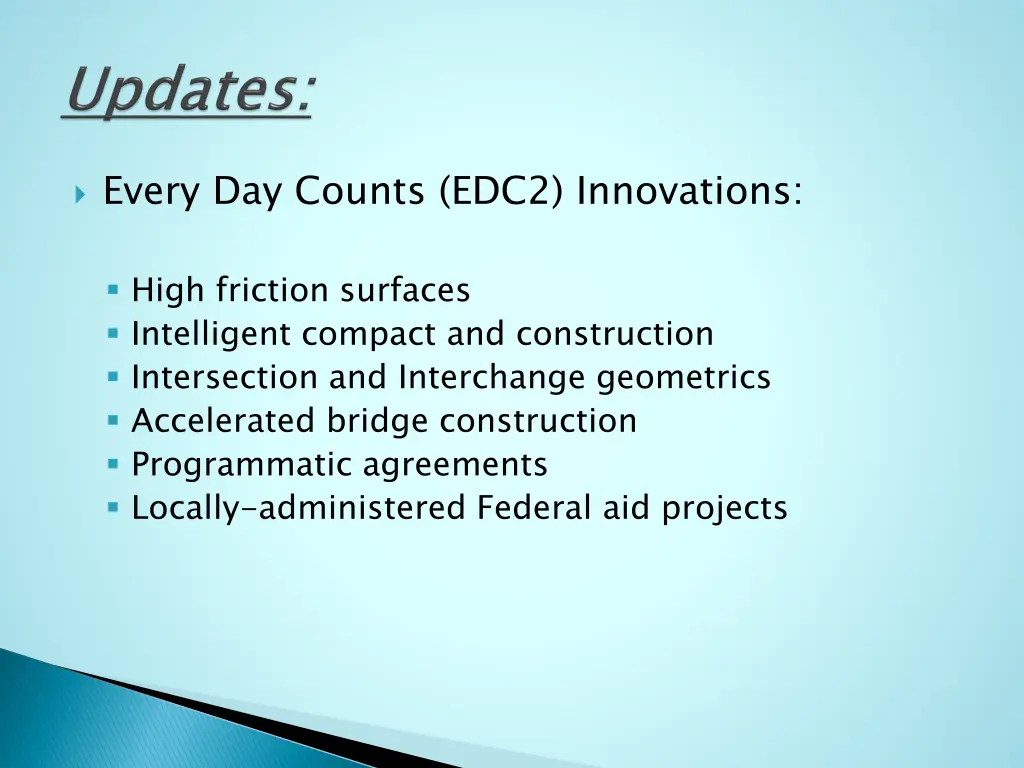 Updates:

Every Day Counts (EDC2) Innovations:

High friction surfaces
Intelligent compact and construction
Intersection and Interchange geometrics
Accelerated bridge construction
Programmatic agreements
Locally-administered Federal aid projects